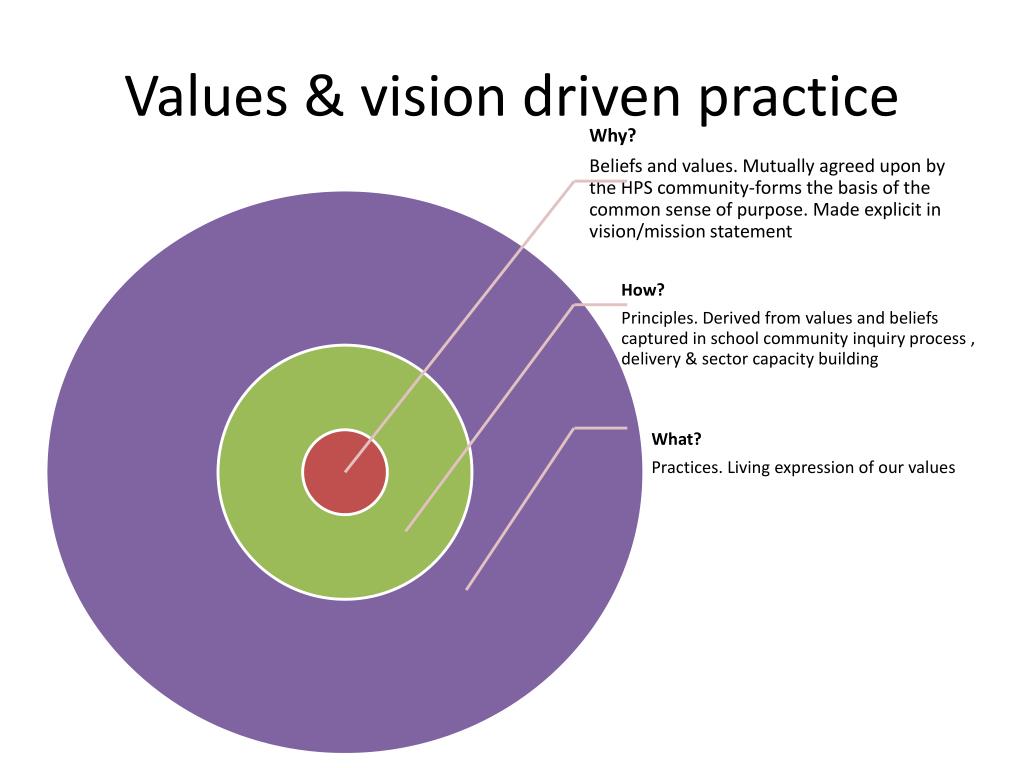 Values & vision driven practice

Why?

Beliefs and values. Mutually agreed upon by the HPS community-forms the basis of the common sense of purpose. Made explicit in vision/mission statement

How?

Principles. Derived from values and beliefs captured in school community inquiry process , delivery & sector capacity building

What?

Practices. Living expression of our values